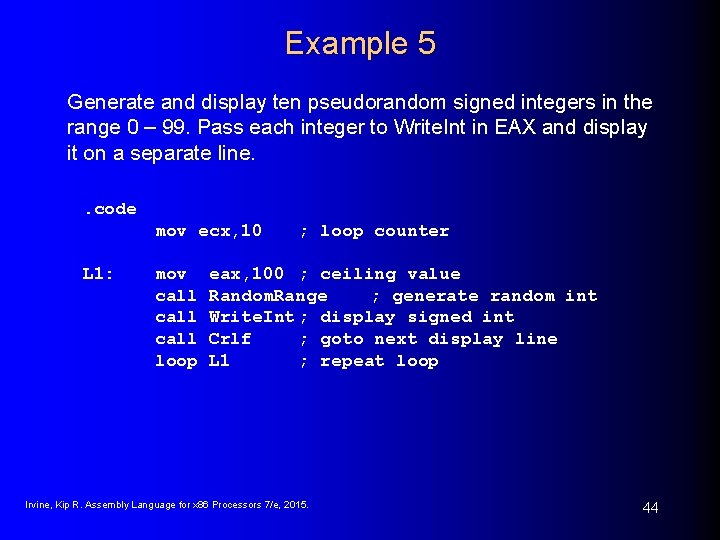 Example 5

Generate and display ten pseudorandom signed integers in the range 0 – 99. Pass each integer to WriteInt in EAX and display it on a separate line.

.code
mov ecx,10 ; loop counter

L1: mov eax,100 ; ceiling value
call RandomRange ; generate random int
call WriteInt ; display signed int
call Crlf ; goto next display line
loop L1 ; repeat loop

Irvine, Kip R. Assembly Language for x86 Processors 7/e, 2015.

44